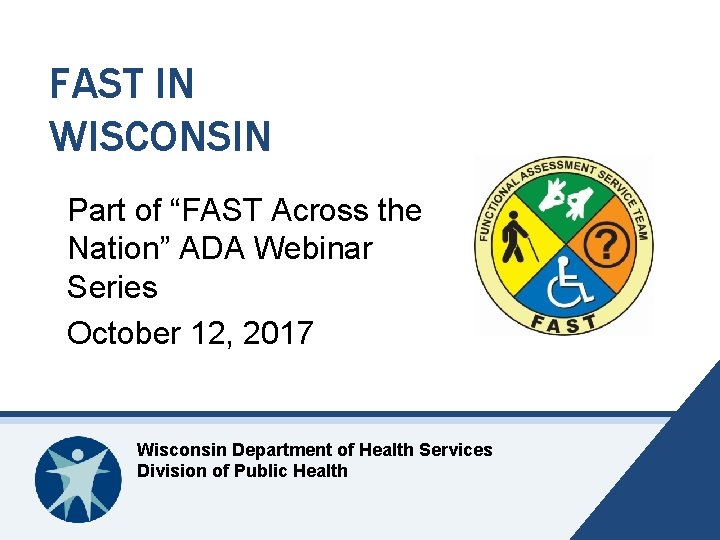 FAST IN WISCONSIN

Part of “FAST Across the Nation” ADA Webinar Series

October 12, 2017

FUNCTIONAL ASSESSMENT SERVICE TEAM

?

FAST

Wisconsin Department of Health Services
Division of Public Health